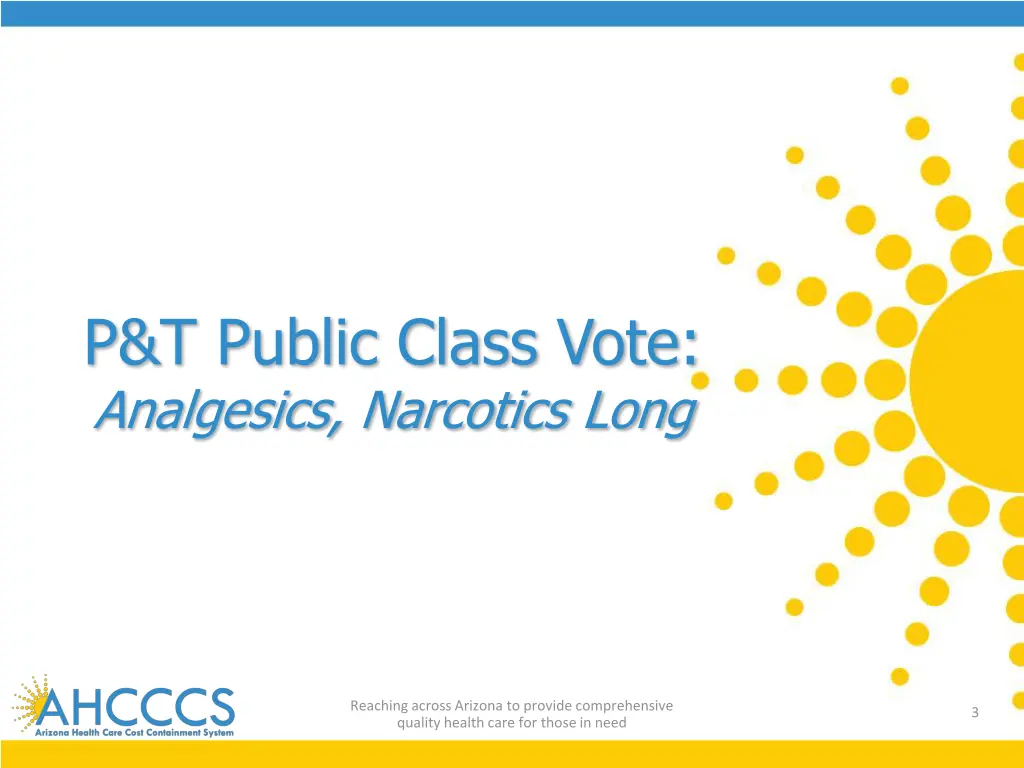 P&T Public Class Vote:
Analgesics, Narcotics Long

AHCCCS
Arizona Health Care Cost Containment System

Reaching across Arizona to provide comprehensive quality health care for those in need

3